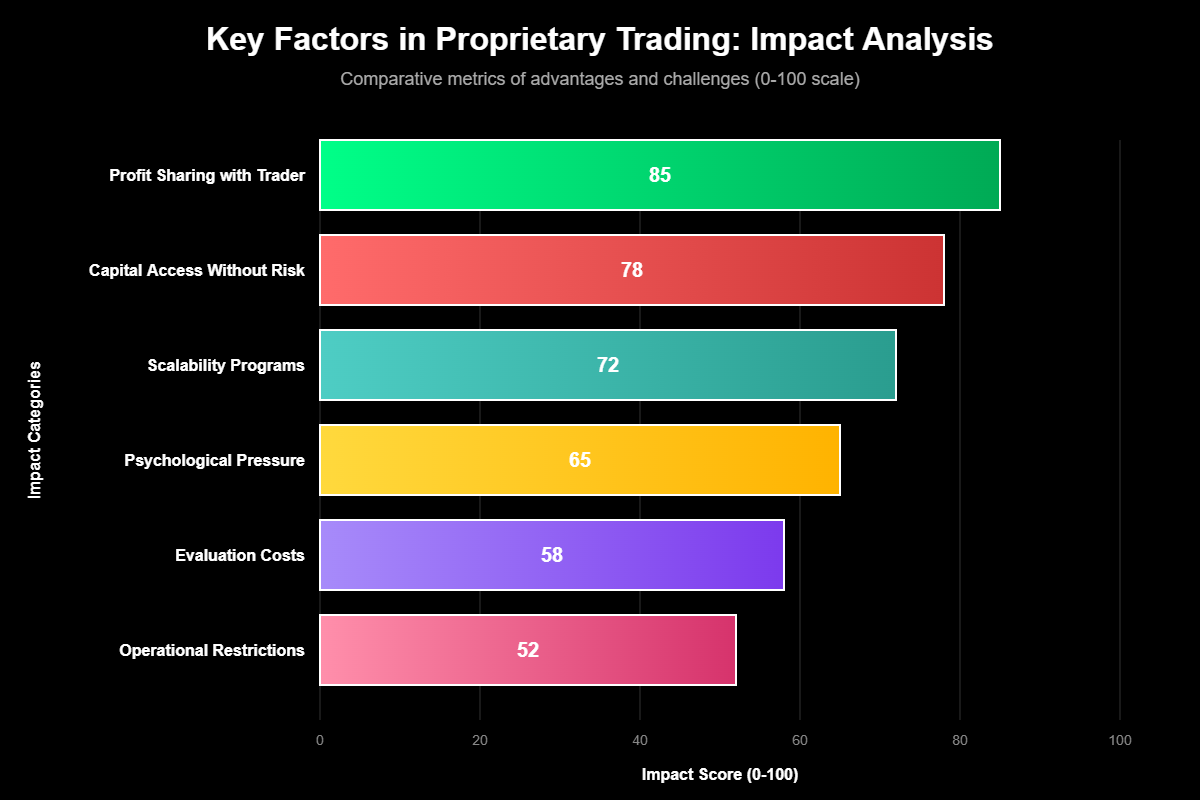 Key Factors in Proprietary Trading: Impact Analysis

Comparative metrics of advantages and challenges (0-100 scale)

Impact Categories

Profit Sharing with Trader 85

Capital Access Without Risk 78

Scalability Programs 72

Psychological Pressure 65

Evaluation Costs 58

Operational Restrictions 52

0 20 40 60 80 100

Impact Score (0-100)